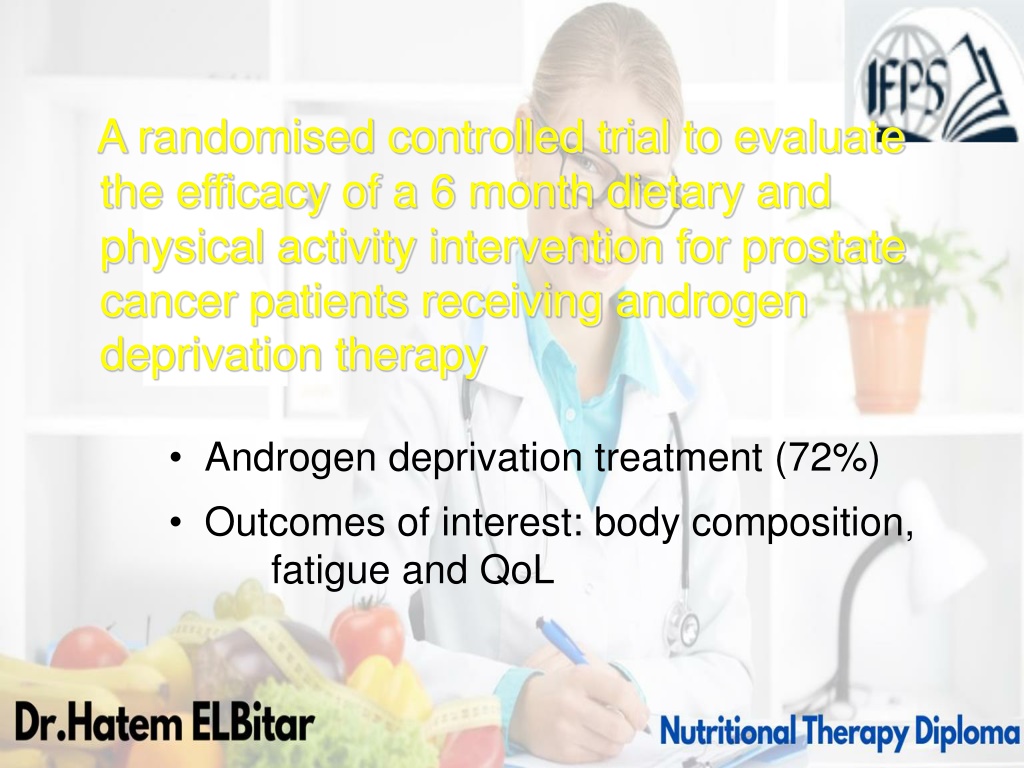 IFPS

A randomised controlled trial to evaluate the efficacy of a 6 month dietary and physical activity intervention for prostate cancer patients receiving androgen deprivation therapy

• Androgen deprivation treatment (72%)
• Outcomes of interest: body composition, fatigue and QoL

Dr.Hatem ELBitar

Nutritional Therapy Diploma